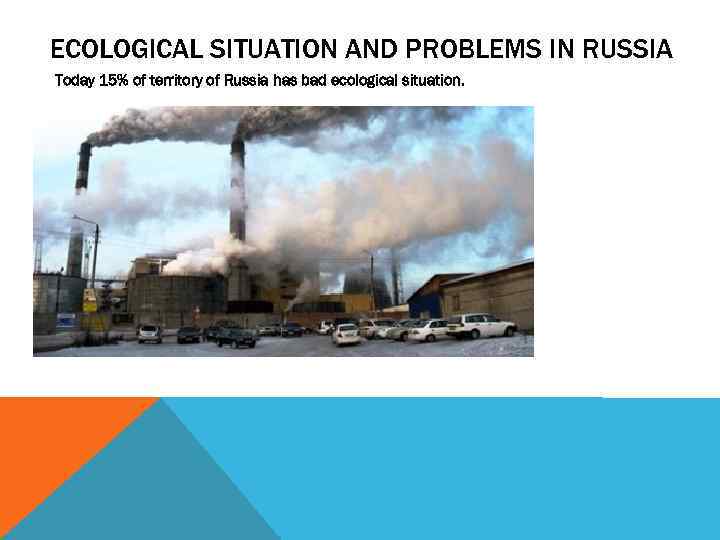 ECOLOGICAL SITUATION AND PROBLEMS IN RUSSIA

Today 15% of territory of Russia has bad ecological situation.